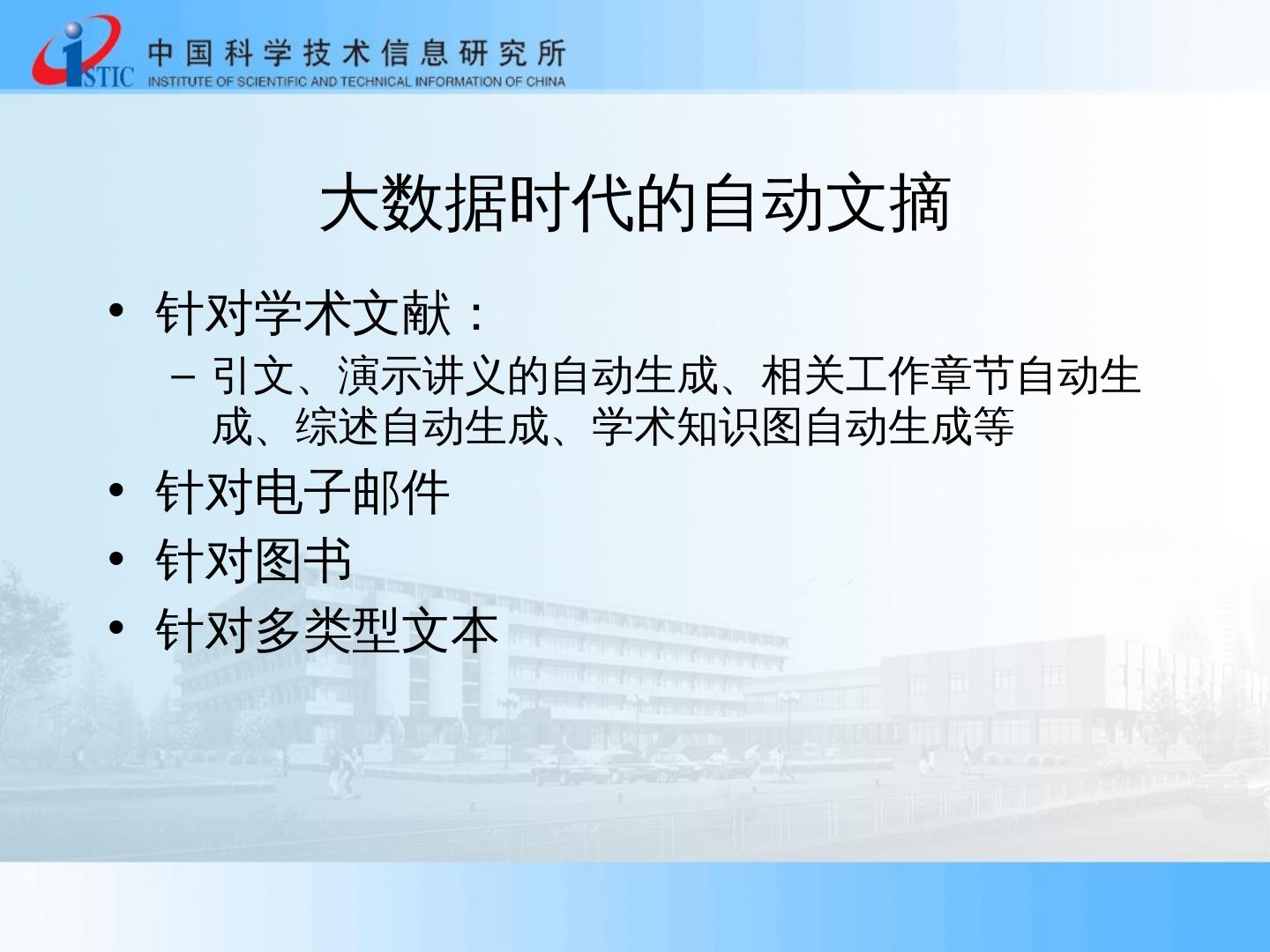 ISTIC 中国科学技术信息研究所
INSTITUTE OF SCIENTIFIC AND TECHNICAL INFORMATION OF CHINA

大数据时代的自动文摘

• 针对学术文献：
– 引文、演示讲义的自动生成、相关工作章节自动生成、综述自动生成、学术知识图自动生成等
• 针对电子邮件
• 针对图书
• 针对多类型文本